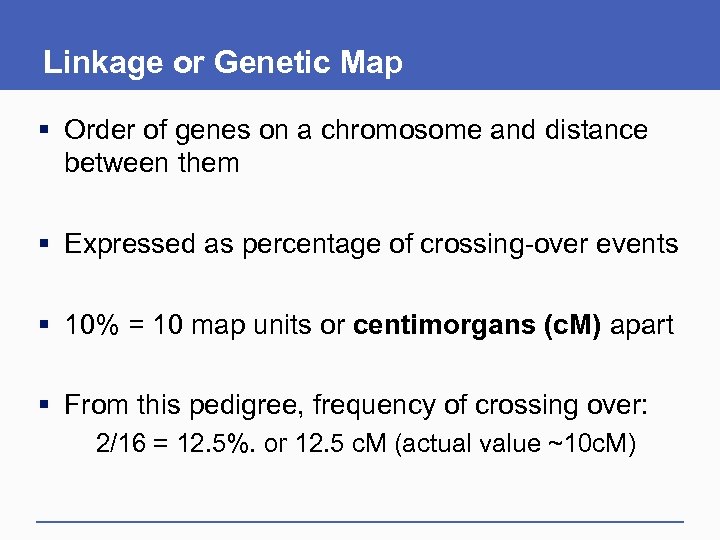 Linkage or Genetic Map

▪ Order of genes on a chromosome and distance between them

▪ Expressed as percentage of crossing-over events

▪ 10% = 10 map units or **centimorgans (cM)** apart

▪ From this pedigree, frequency of crossing over:
2/16 = 12.5%. or 12.5 cM (actual value ~10cM)